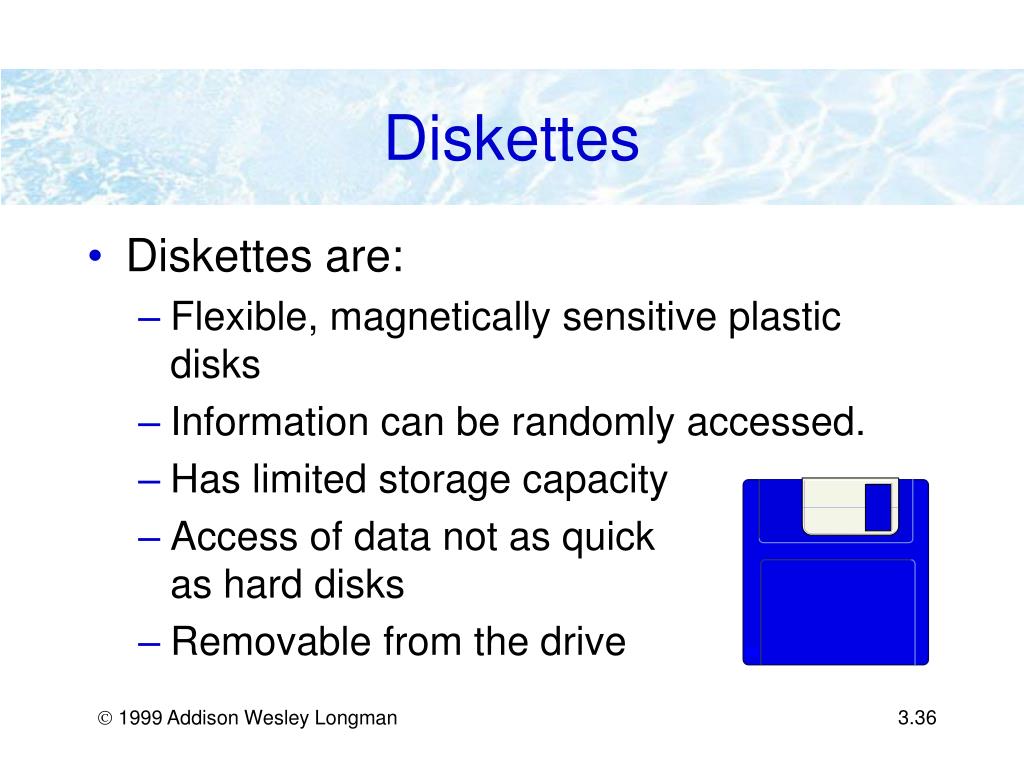 Diskettes

• Diskettes are:
– Flexible, magnetically sensitive plastic disks
– Information can be randomly accessed.
– Has limited storage capacity
– Access of data not as quick as hard disks
– Removable from the drive

© 1999 Addison Wesley Longman

3.36